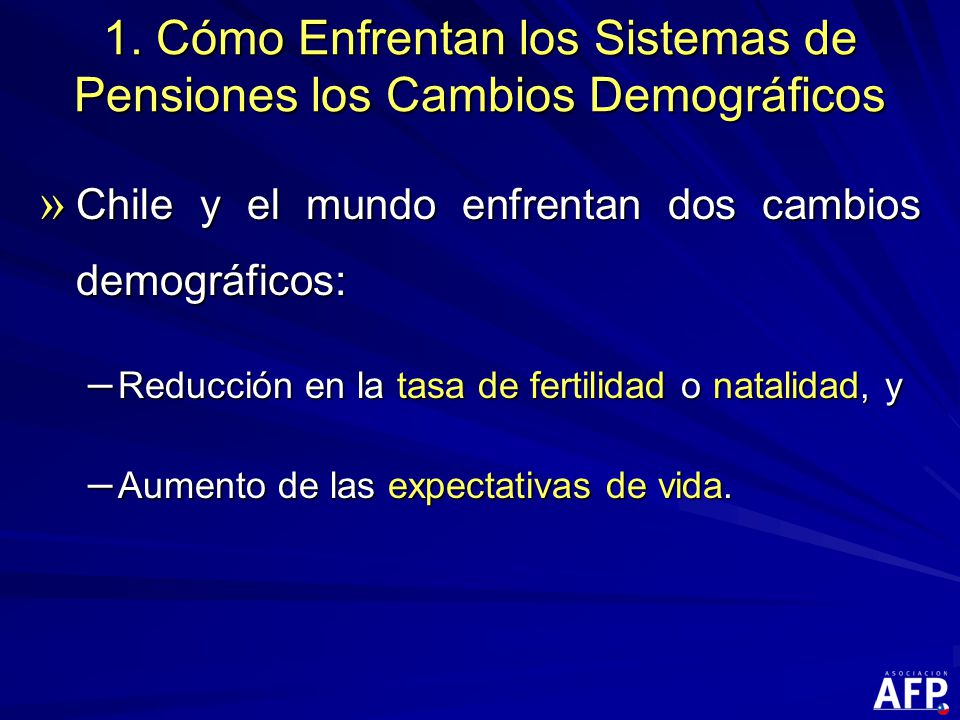 1. Cómo Enfrentan los Sistemas de Pensiones los Cambios Demográficos

» Chile y el mundo enfrentan dos cambios demográficos:

– Reducción en la tasa de fertilidad o natalidad, y

– Aumento de las expectativas de vida.

ASOCIACION AFP